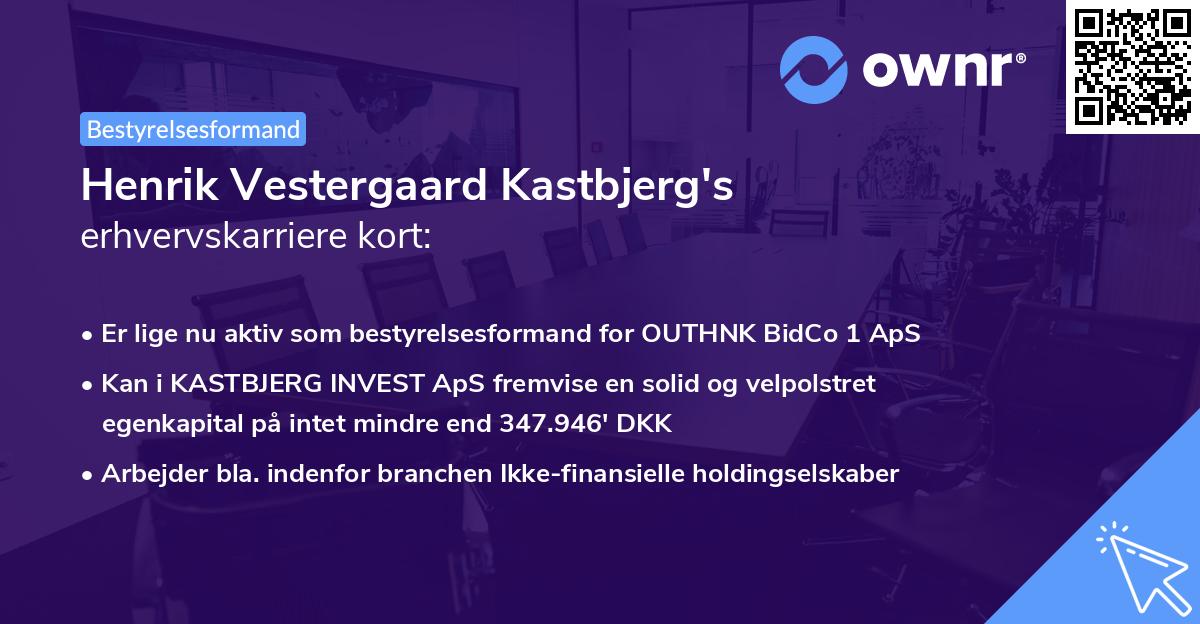 ownr®

Bestyrelsesformand

Henrik Vestergaard Kastbjerg's
erhvervskarriere kort:

• Er lige nu aktiv som bestyrelsesformand for OUTHNK BidCo 1 ApS
• Kan i KASTBJERG INVEST ApS fremvise en solid og velpolstret egenkapital på intet mindre end 347.946' DKK
• Arbejder bla. indenfor branchen Ikke-finansielle holdingselskaber